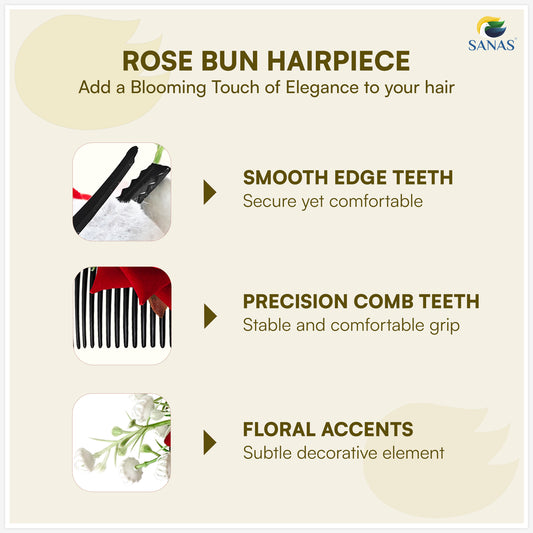 SANAS

ROSE BUN HAIRPIECE
Add a Blooming Touch of Elegance to your hair

SMOOTH EDGE TEETH
Secure yet comfortable

PRECISION COMB TEETH
Stable and comfortable grip

FLORAL ACCENTS
Subtle decorative element